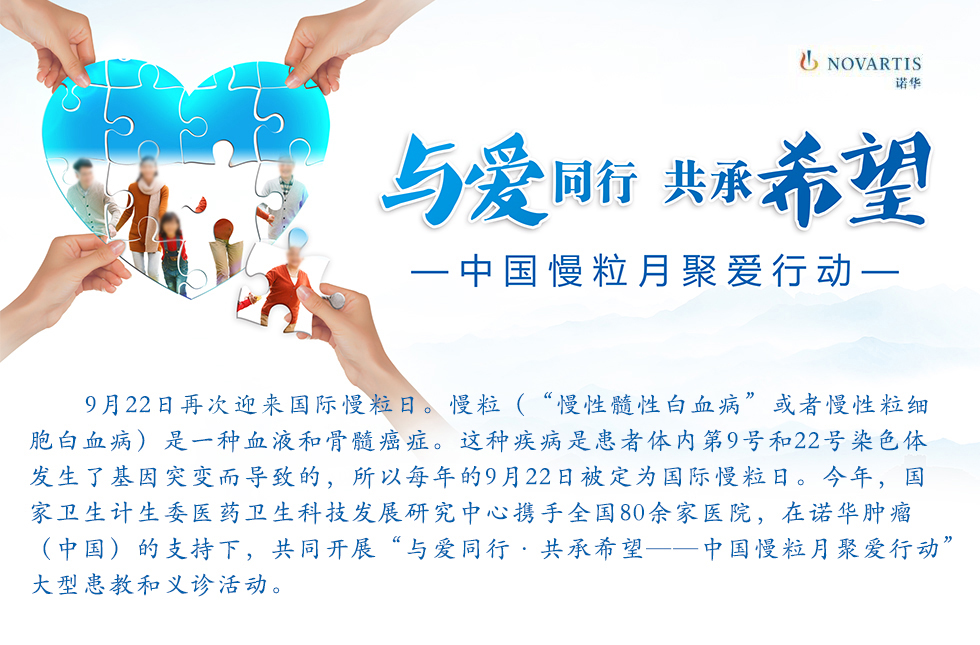 NOVARTIS
诺华

与爱同行 共承希望

—中国慢粒月聚爱行动—

9月22日再次迎来国际慢粒日。慢粒（“慢性髓性白血病”或者慢性粒细胞白血病）是一种血液和骨髓癌症。这种疾病是患者体内第9号和22号染色体发生了基因突变而导致的，所以每年的9月22日被定为国际慢粒日。今年，国家卫生计生委医药卫生科技发展研究中心携手全国80余家医院，在诺华肿瘤（中国）的支持下，共同开展“与爱同行·共承希望——中国慢粒月聚爱行动”大型患教和义诊活动。